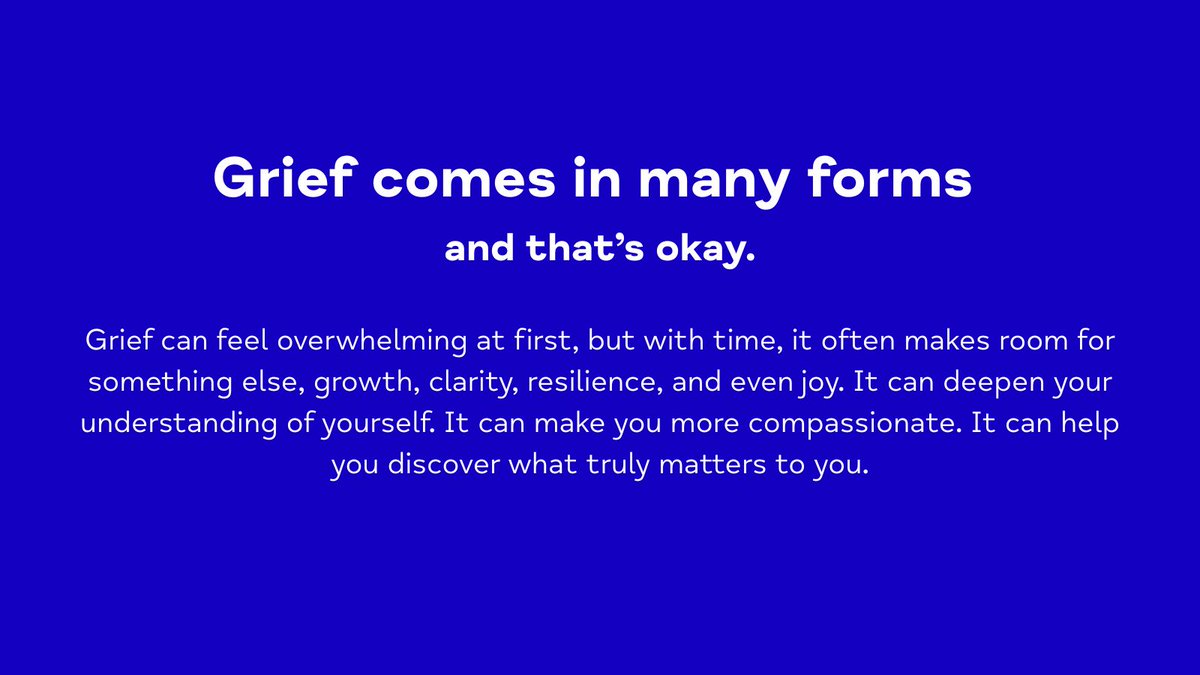 Grief comes in many forms
and that’s okay.

Grief can feel overwhelming at first, but with time, it often makes room for something else, growth, clarity, resilience, and even joy. It can deepen your understanding of yourself. It can make you more compassionate. It can help you discover what truly matters to you.